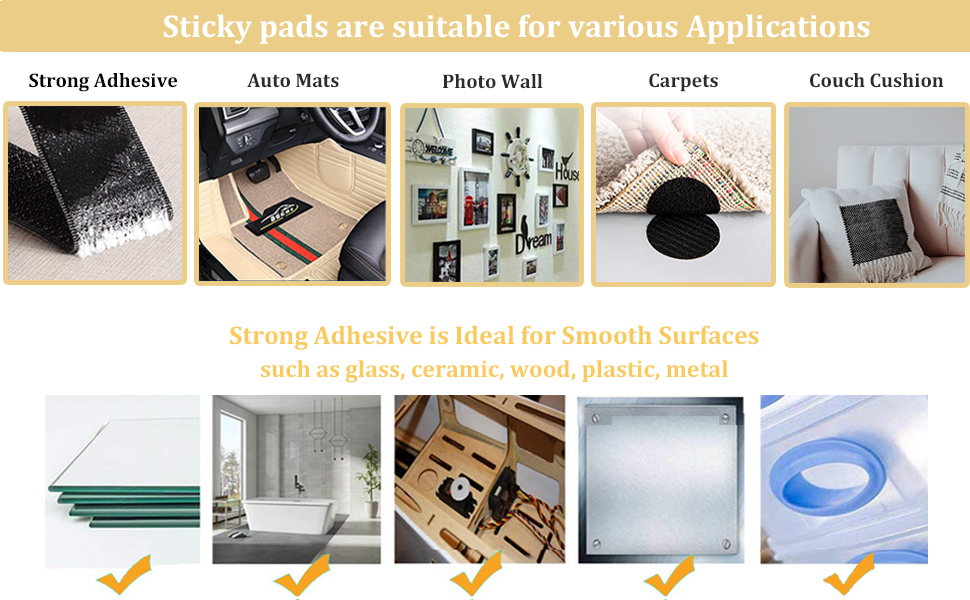 Sticky pads are suitable for various Applications

Strong Adhesive

Auto Mats

Photo Wall

Carpets

Couch Cushion

WELCOME

House

Dream

Strong Adhesive is Ideal for Smooth Surfaces
such as glass, ceramic, wood, plastic, metal